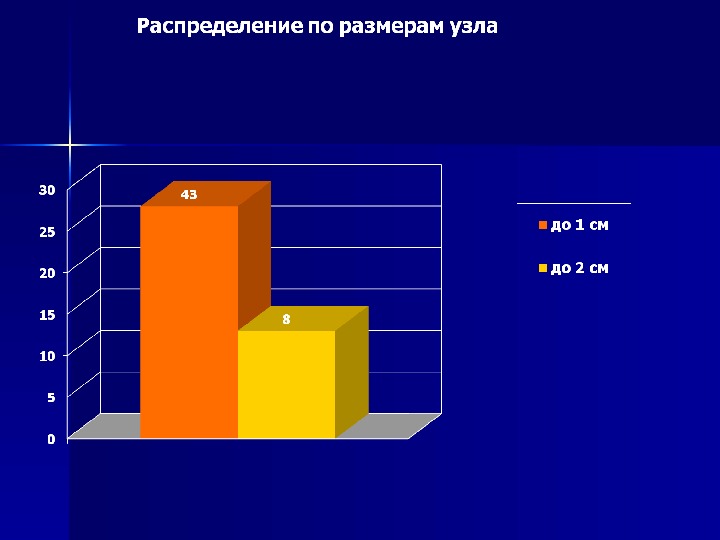 Распределение по размерам узла

30
25
20
15
10
5
0

43
8

до 1 см
до 2 см